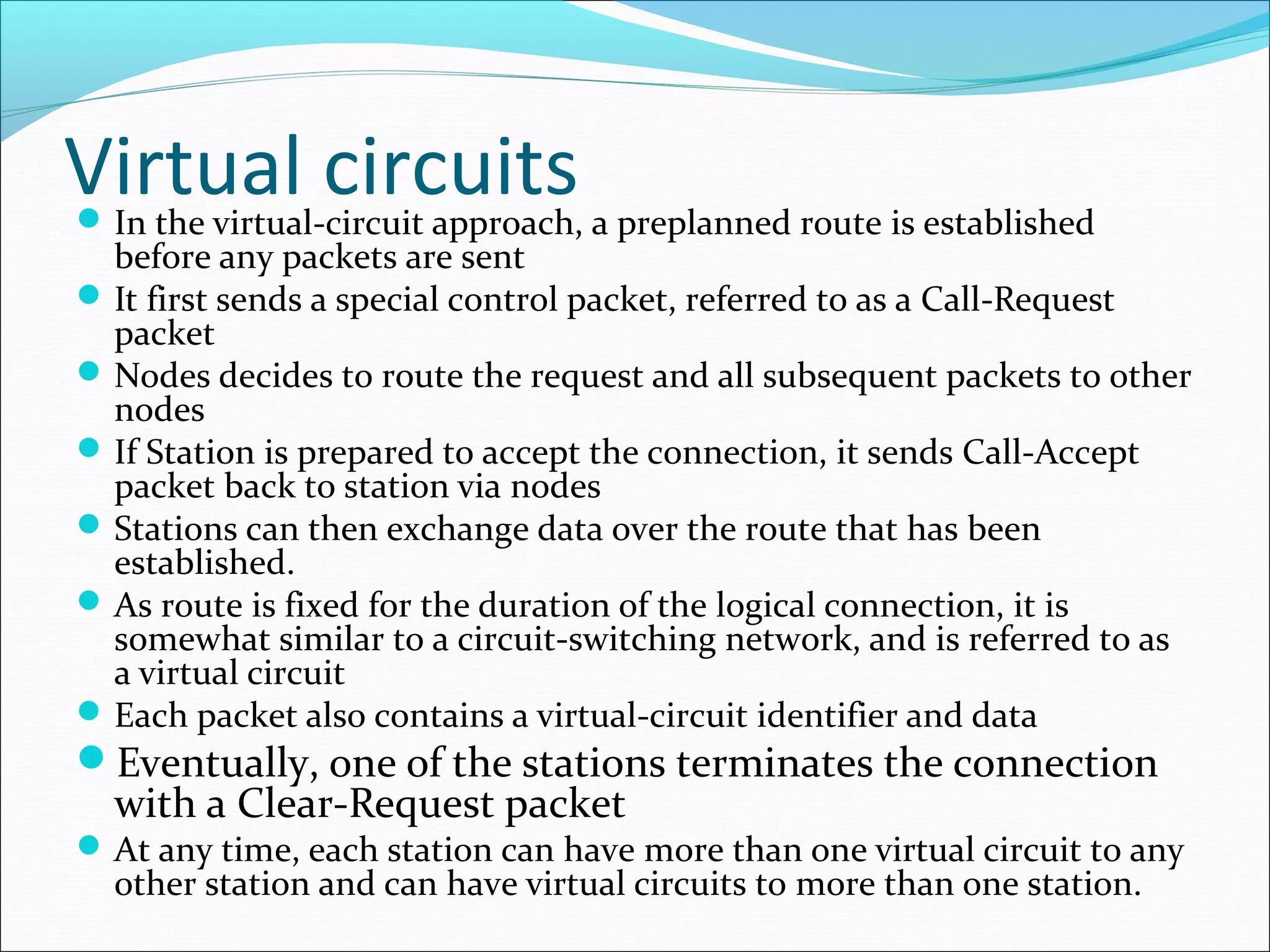 Virtual circuits

- In the virtual-circuit approach, a preplanned route is established before any packets are sent
- It first sends a special control packet, referred to as a Call-Request packet
- Nodes decides to route the request and all subsequent packets to other nodes
- If Station is prepared to accept the connection, it sends Call-Accept packet back to station via nodes
- Stations can then exchange data over the route that has been established.
- As route is fixed for the duration of the logical connection, it is somewhat similar to a circuit-switching network, and is referred to as a virtual circuit
- Each packet also contains a virtual-circuit identifier and data
- Eventually, one of the stations terminates the connection with a Clear-Request packet
- At any time, each station can have more than one virtual circuit to any other station and can have virtual circuits to more than one station.